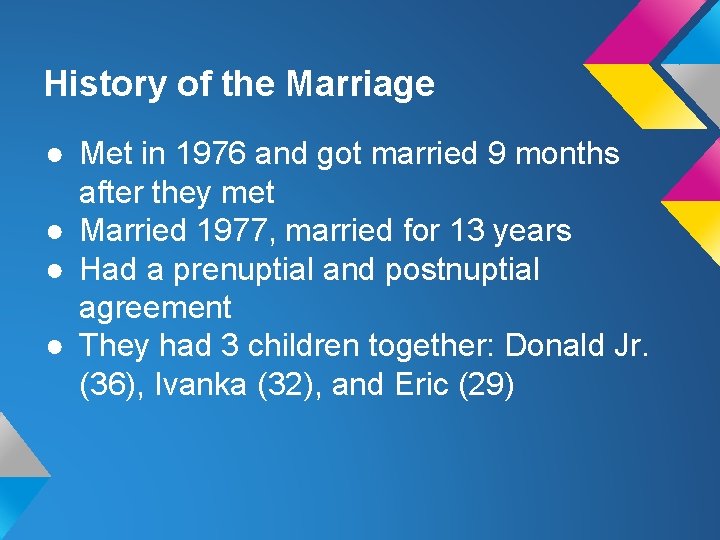 History of the Marriage

• Met in 1976 and got married 9 months after they met
• Married 1977, married for 13 years
• Had a prenuptial and postnuptial agreement
• They had 3 children together: Donald Jr. (36), Ivanka (32), and Eric (29)